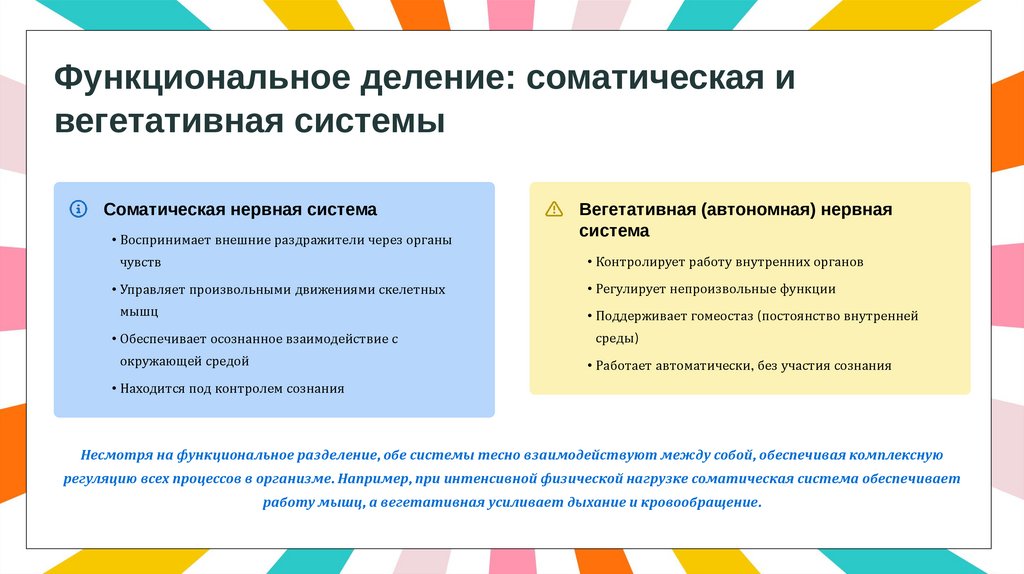 Функциональное деление: соматическая и вегетативная системы

Соматическая нервная система

• Воспринимает внешние раздражители через органы чувств

• Управляет произвольными движениями скелетных мышц

• Обеспечивает осознанное взаимодействие с окружающей средой

• Находится под контролем сознания

Вегетативная (автономная) нервная система

• Контролирует работу внутренних органов

• Регулирует непроизвольные функции

• Поддерживает гомеостаз (постоянство внутренней среды)

• Работает автоматически, без участия сознания

Несмотря на функциональное разделение, обе системы тесно взаимодействуют между собой, обеспечивая комплексную регуляцию всех процессов в организме. Например, при интенсивной физической нагрузке соматическая система обеспечивает работу мышц, а вегетативная усиливает дыхание и кровообращение.